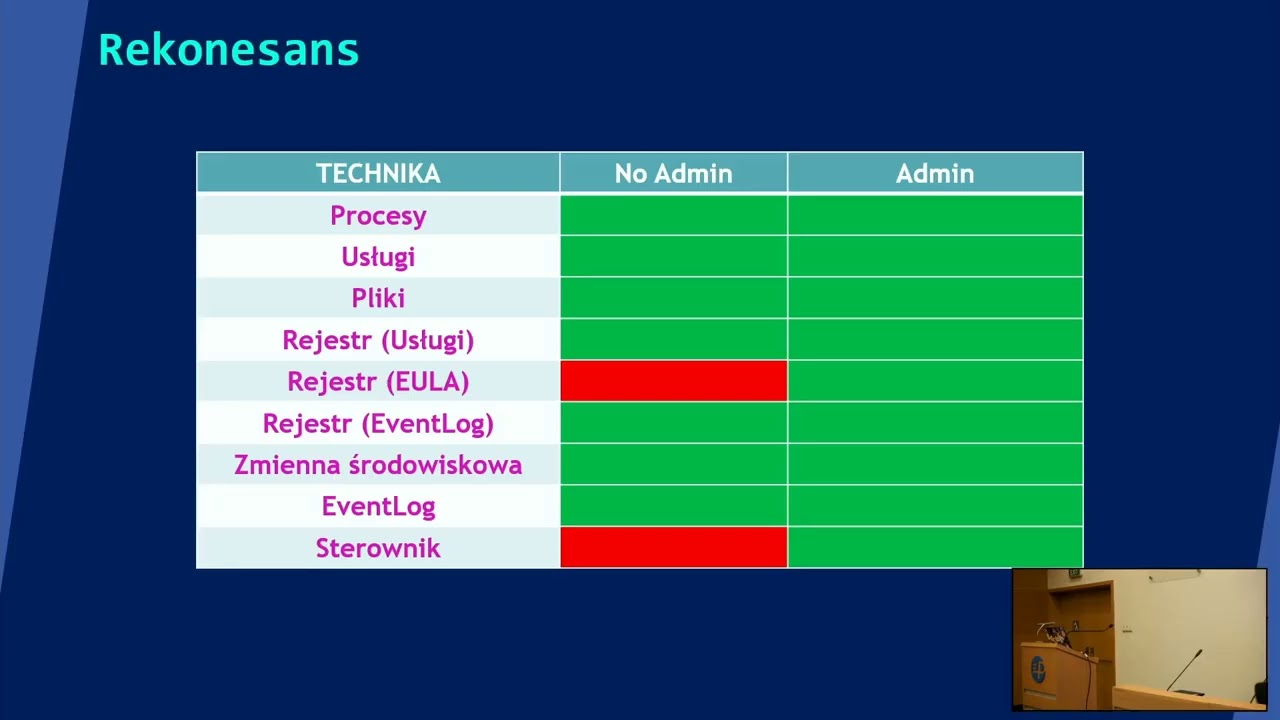 Rekonesans

| TECHNIKA | No Admin | Admin |
|---|---|---|
| Procesy | | |
| Usługi | | |
| Pliki | | |
| Rejestr (Usługi) | | |
| Rejestr (EULA) | | |
| Rejestr (EventLog) | | |
| Zmienna środowiskowa | | |
| EventLog | | |
| Sterownik | | |